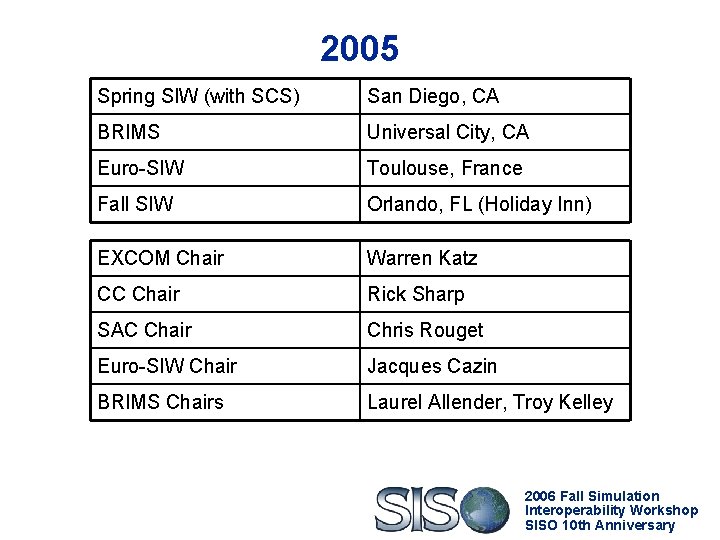 2005

| Spring SIW (with SCS) | San Diego, CA |
|---|---|
| BRIMS | Universal City, CA |
| Euro-SIW | Toulouse, France |
| Fall SIW | Orlando, FL (Holiday Inn) |

| EXCOM Chair | Warren Katz |
|---|---|
| CC Chair | Rick Sharp |
| SAC Chair | Chris Rouget |
| Euro-SIW Chair | Jacques Cazin |
| BRIMS Chairs | Laurel Allender, Troy Kelley |

SISO

2006 Fall Simulation Interoperability Workshop SISO 10th Anniversary